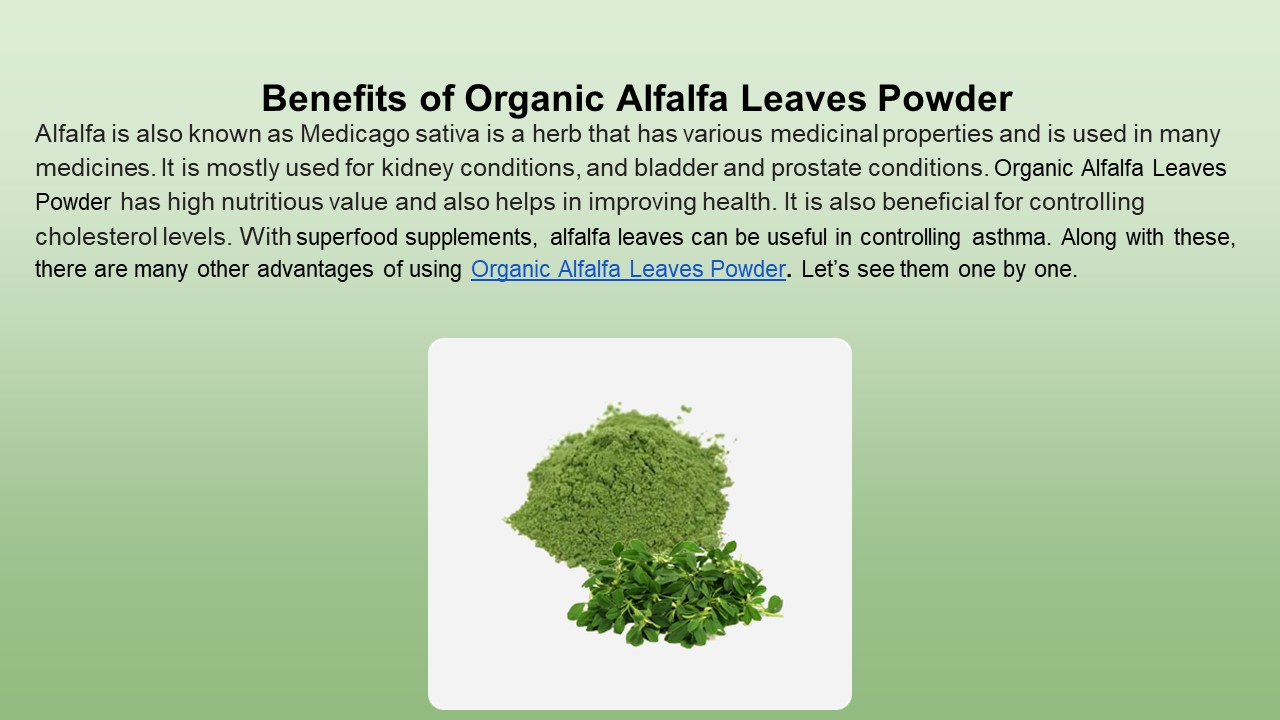 Benefits of Organic Alfalfa Leaves Powder

Alfalfa is also known as Medicago sativa is a herb that has various medicinal properties and is used in many medicines. It is mostly used for kidney conditions, and bladder and prostate conditions. Organic Alfalfa Leaves Powder has high nutritious value and also helps in improving health. It is also beneficial for controlling cholesterol levels. With superfood supplements, alfalfa leaves can be useful in controlling asthma. Along with these, there are many other advantages of using Organic Alfalfa Leaves Powder. Let's see them one by one.